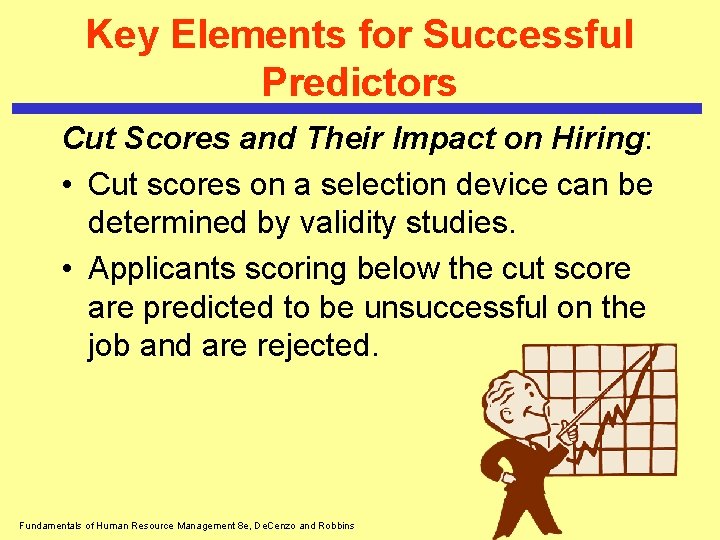 Key Elements for Successful Predictors

Cut Scores and Their Impact on Hiring:

• Cut scores on a selection device can be determined by validity studies.

• Applicants scoring below the cut score are predicted to be unsuccessful on the job and are rejected.

Fundamentals of Human Resource Management 8e, DeCenzo and Robbins